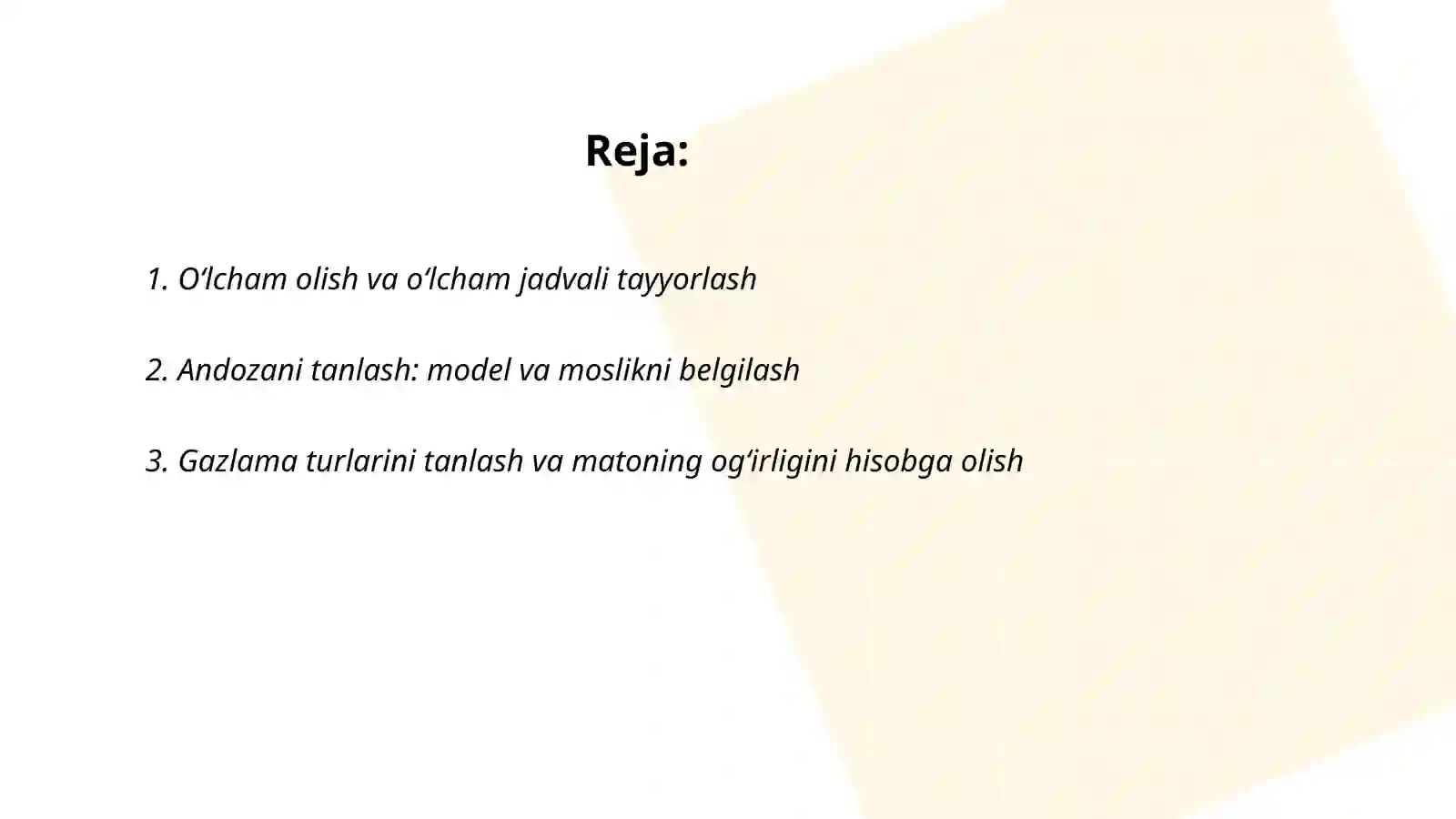 Reja:

1. O‘lcham olish va o‘lcham jadvali tayyorlash

2. Andozani tanlash: model va moslikni belgilash

3. Gazlama turlarini tanlash va matoning og‘irligini hisobga olish